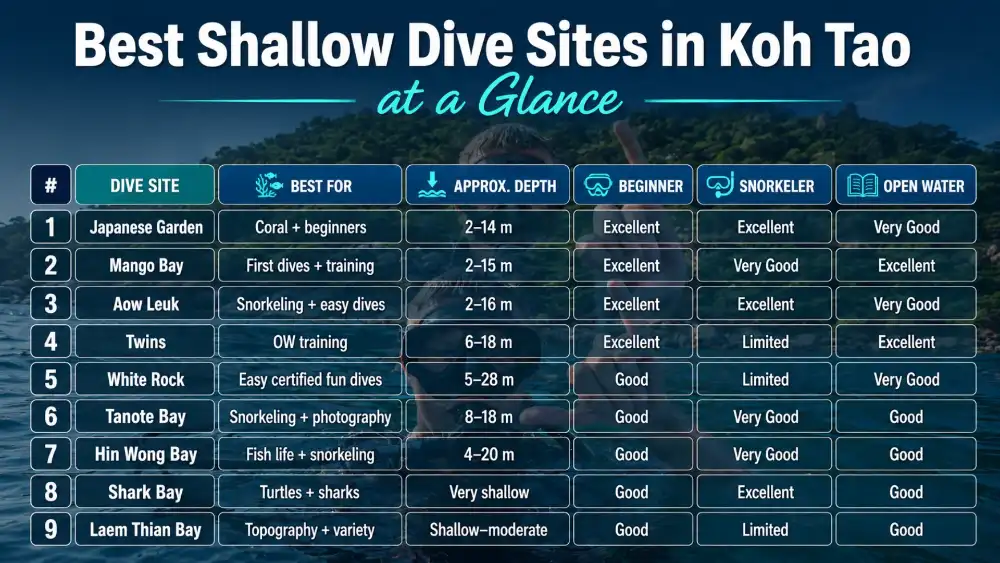 Best Shallow Dive Sites in Koh Tao
at a Glance

| # | DIVE SITE | BEST FOR | APPROX. DEPTH | BEGINNER | SNORKELER | OPEN WATER |
|---|---|---|---|---|---|---|
| 1 | Japanese Garden | Coral + beginners | 2–14 m | Excellent | Excellent | Very Good |
| 2 | Mango Bay | First dives + training | 2–15 m | Excellent | Very Good | Excellent |
| 3 | Aow Leuk | Snorkeling + easy dives | 2–16 m | Excellent | Excellent | Very Good |
| 4 | Twins | OW training | 6–18 m | Excellent | Limited | Excellent |
| 5 | White Rock | Easy certified fun dives | 5–28 m | Good | Limited | Very Good |
| 6 | Tanote Bay | Snorkeling + photography | 8–18 m | Good | Very Good | Good |
| 7 | Hin Wong Bay | Fish life + snorkeling | 4–20 m | Good | Very Good | Good |
| 8 | Shark Bay | Turtles + sharks | Very shallow | Good | Excellent | Good |
| 9 | Laem Thian Bay | Topography + variety | Shallow–moderate | Good | Limited | Good |